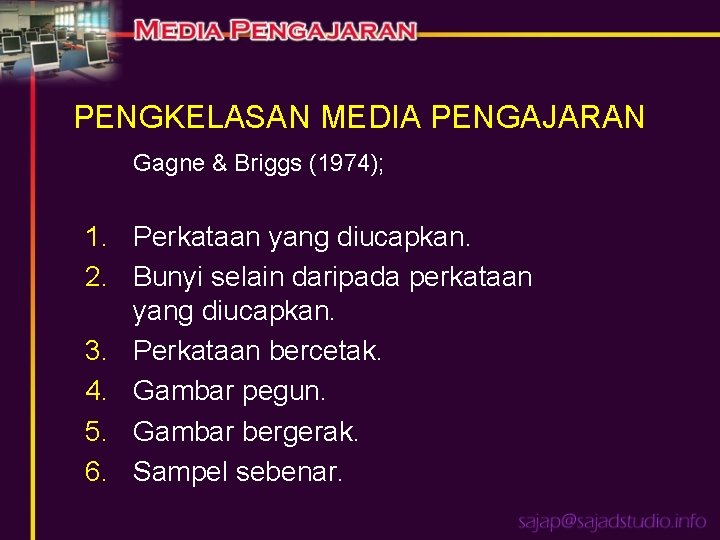 MEDIA PENGAJARAN

PENGKELASAN MEDIA PENGAJARAN

Gagne & Briggs (1974);

1. Perkataan yang diucapkan.
2. Bunyi selain daripada perkataan yang diucapkan.
3. Perkataan bercetak.
4. Gambar pegun.
5. Gambar bergerak.
6. Sampel sebenar.

sajap@sajadstudio.info